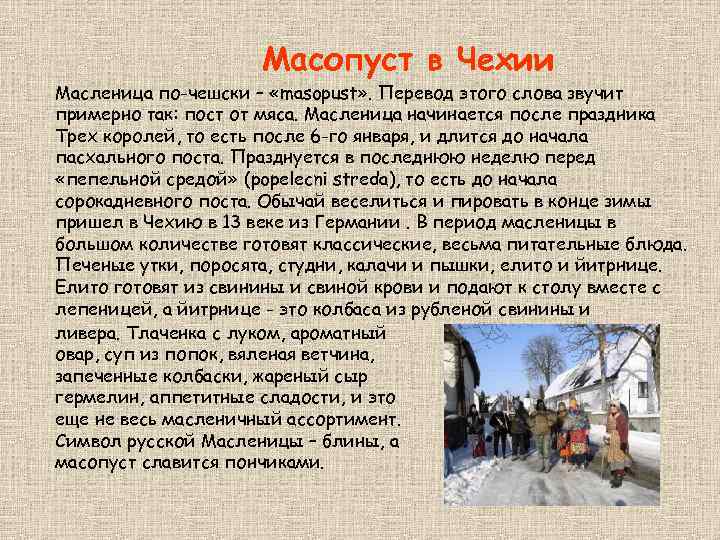 Масопуст в Чехии

Масленица по-чешски – «masopust». Перевод этого слова звучит примерно так: пост от мяса. Масленица начинается после праздника Трех королей, то есть после 6-го января, и длится до начала пасхального поста. Празднуется в последнюю неделю перед «пепельной средой» (popelecni streda), то есть до начала сорокадневного поста. Обычай веселиться и пировать в конце зимы пришел в Чехию в 13 веке из Германии . В период масленицы в большом количестве готовят классические, весьма питательные блюда. Печеные утки, поросята, студни, калачи и пышки, елито и йитрнице. Елито готовят из свинины и свиной крови и подают к столу вместе с лепеницей, а йитрнице - это колбаса из рубленой свинины и ливера. Тлаченка с луком, ароматный овар, суп из попок, вяленая ветчина, запеченные колбаски, жареный сыр гермелин, аппетитные сладости, и это еще не весь масленичный ассортимент. Символ русской Масленицы – блины, а масопуст славится пончиками.